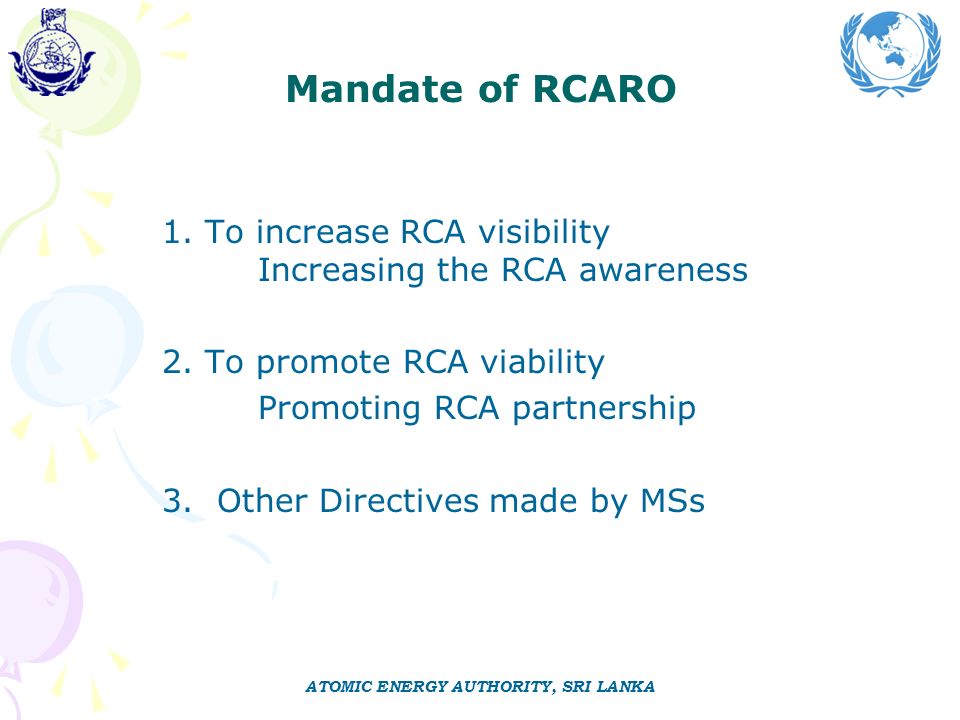 Mandate of RCARO

1. To increase RCA visibility
Increasing the RCA awareness

2. To promote RCA viability
Promoting RCA partnership

3. Other Directives made by MSs

ATOMIC ENERGY AUTHORITY, SRI LANKA